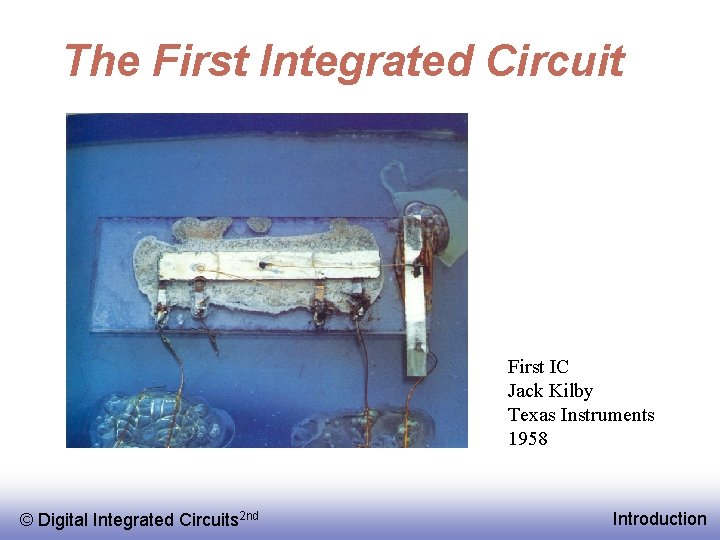 The First Integrated Circuit

First IC
Jack Kilby
Texas Instruments
1958

© Digital Integrated Circuits$^{2nd}$

Introduction